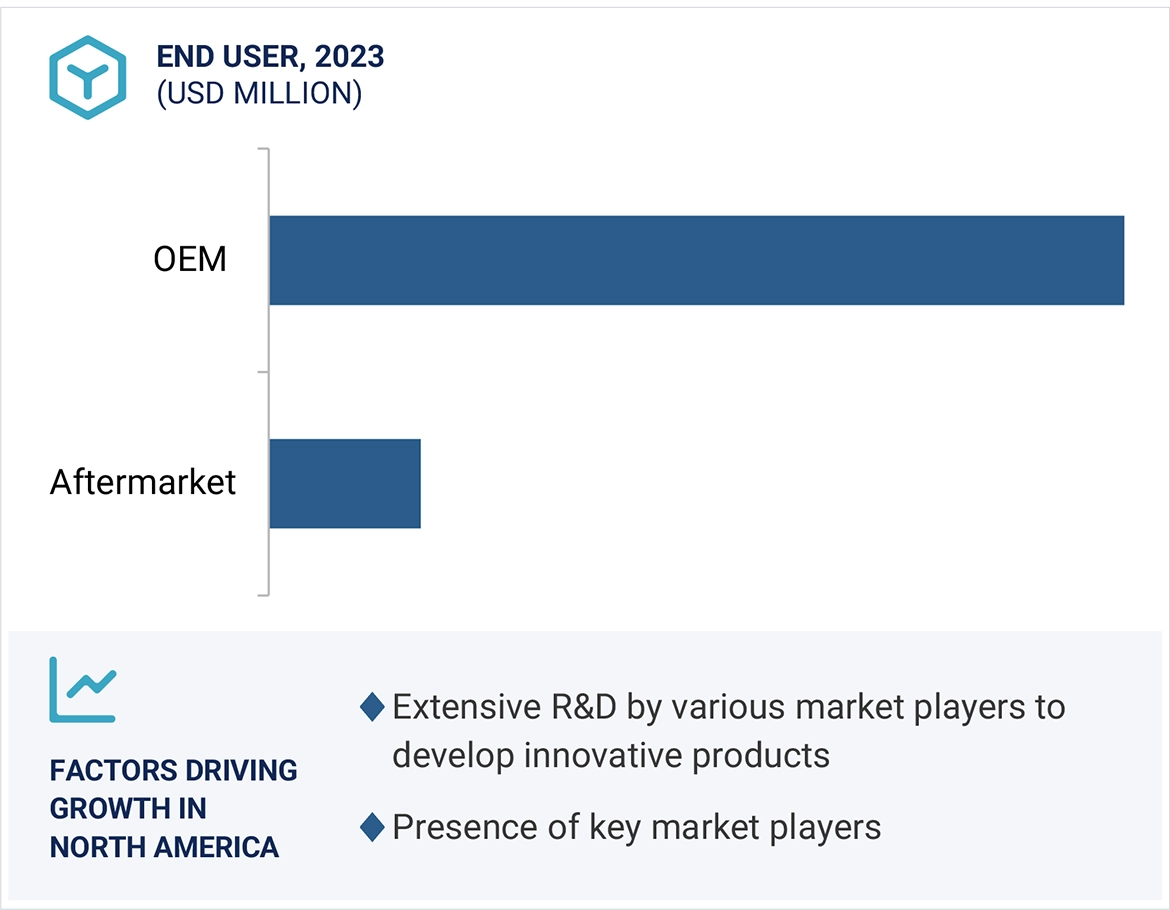 END USER, 2023
(USD MILLION)

OEM

Aftermarket

FACTORS DRIVING GROWTH IN NORTH AMERICA

Extensive R&D by various market players to develop innovative products

Presence of key market players